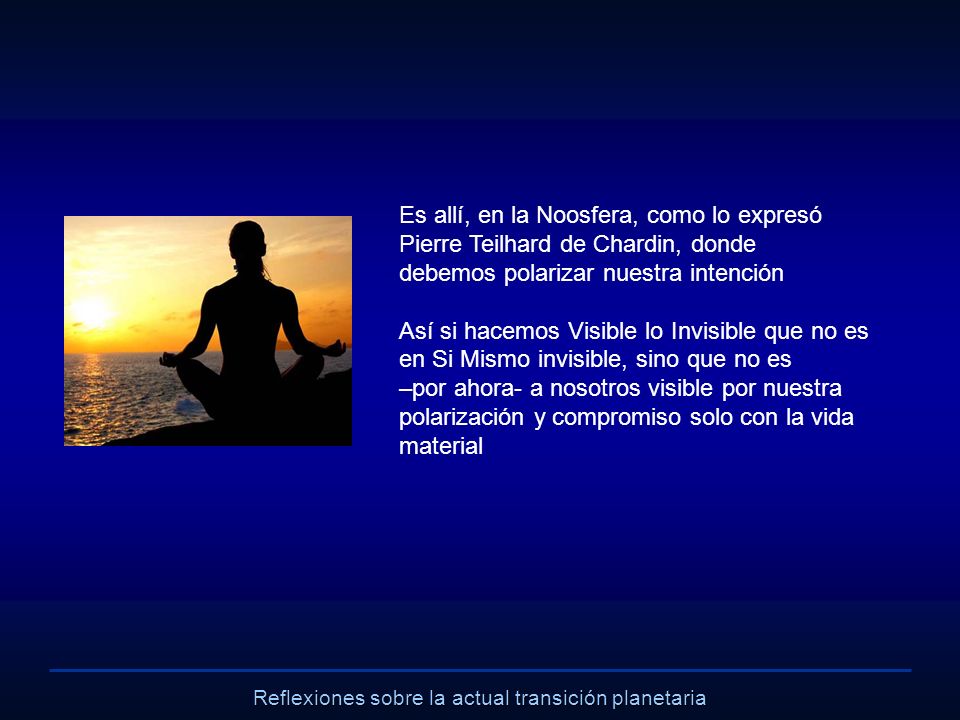 Es allí, en la Noosfera, como lo expresó Pierre Teilhard de Chardin, donde debemos polarizar nuestra intención

Así si hacemos Visible lo Invisible que no es en Si Mismo invisible, sino que no es –por ahora- a nosotros visible por nuestra polarización y compromiso solo con la vida material

Reflexiones sobre la actual transición planetaria